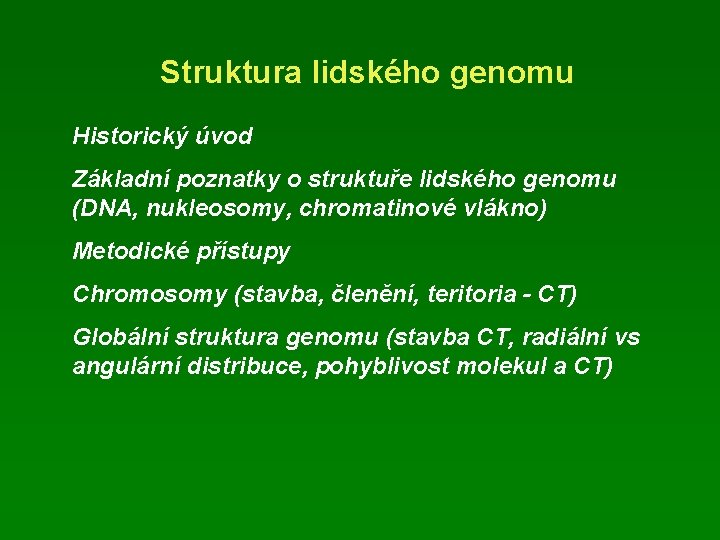 Struktura lidského genomu

Historický úvod

Základní poznatky o struktuře lidského genomu (DNA, nukleosomy, chromatinové vlákno)

Metodické přístupy

Chromosomy (stavba, členění, teritoria - CT)

Globální struktura genomu (stavba CT, radiální vs angulární distribuce, pohyblivost molekul a CT)